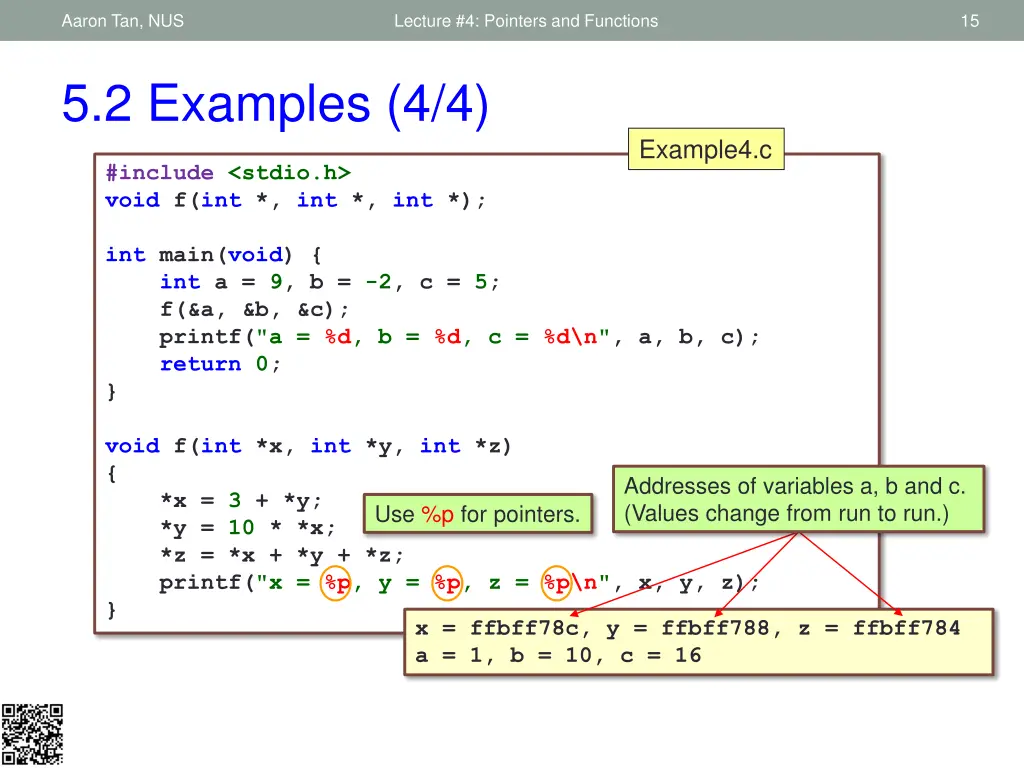 Aaron Tan, NUS

Lecture #4: Pointers and Functions

15

5.2 Examples (4/4)

Example4.c

#include <stdio.h>
void f(int *, int *, int *);

int main(void) {
    int a = 9, b = -2, c = 5;
    f(&a, &b, &c);
    printf("a = %d, b = %d, c = %d\n", a, b, c);
    return 0;
}

void f(int *x, int *y, int *z)
{
    *x = 3 + *y;
    *y = 10 * *x;
    *z = *x + *y + *z;
    printf("x = %p, y = %p, z = %p\n", x, y, z);
}

Use %p for pointers.

Addresses of variables a, b and c. (Values change from run to run.)

x = ffbff78c, y = ffbff788, z = ffbff784
a = 1, b = 10, c = 16